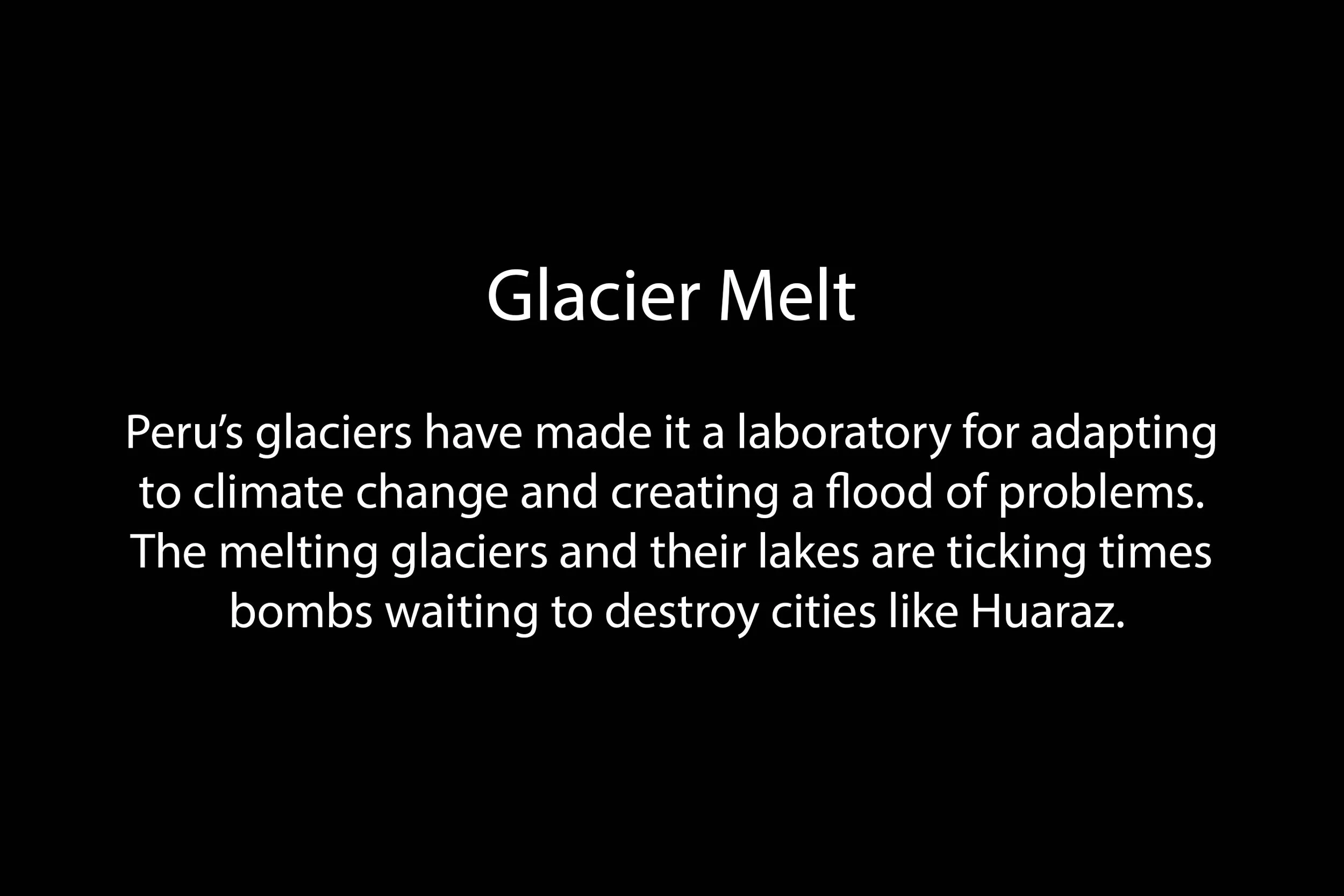 Glacier Melt

Peru’s glaciers have made it a laboratory for adapting to climate change and creating a flood of problems. The melting glaciers and their lakes are ticking times bombs waiting to destroy cities like Huaraz.